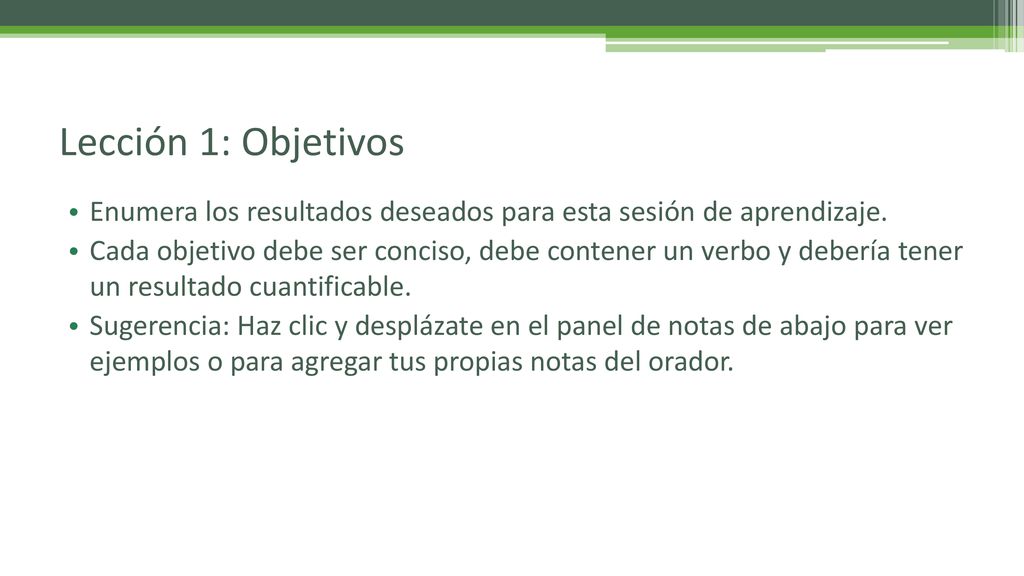 Lección 1: Objetivos

• Enumera los resultados deseados para esta sesión de aprendizaje.
• Cada objetivo debe ser conciso, debe contener un verbo y debería tener un resultado cuantificable.
• Sugerencia: Haz clic y desplázate en el panel de notas de abajo para ver ejemplos o para agregar tus propias notas del orador.